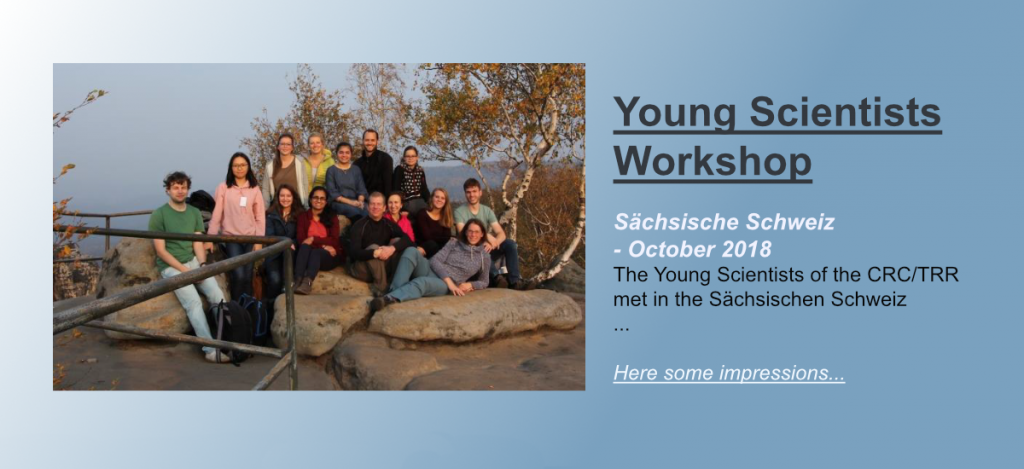 Young Scientists Workshop

Sächsische Schweiz
- October 2018
The Young Scientists of the CRC/TRR met in the Sächsischen Schweiz
...

Here some impressions...